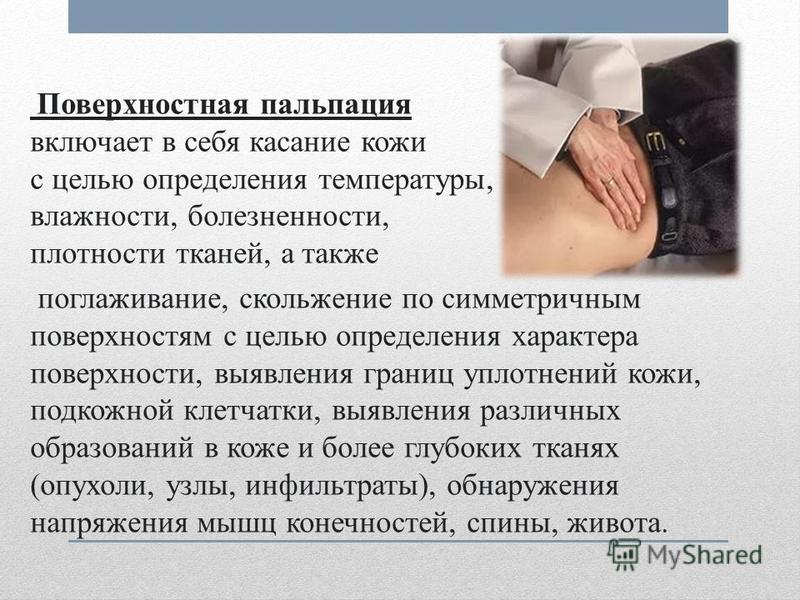 Поверхностная пальпация включает в себя касание кожи с целью определения температуры, влажности, болезненности, плотности тканей, а также

поглаживание, скольжение по симметричным поверхностям с целью определения характера поверхности, выявления границ уплотнений кожи, подкожной клетчатки, выявления различных образований в коже и более глубоких тканях (опухоли, узлы, инфильтраты), обнаружения напряжения мышц конечностей, спины, живота.

MyShared